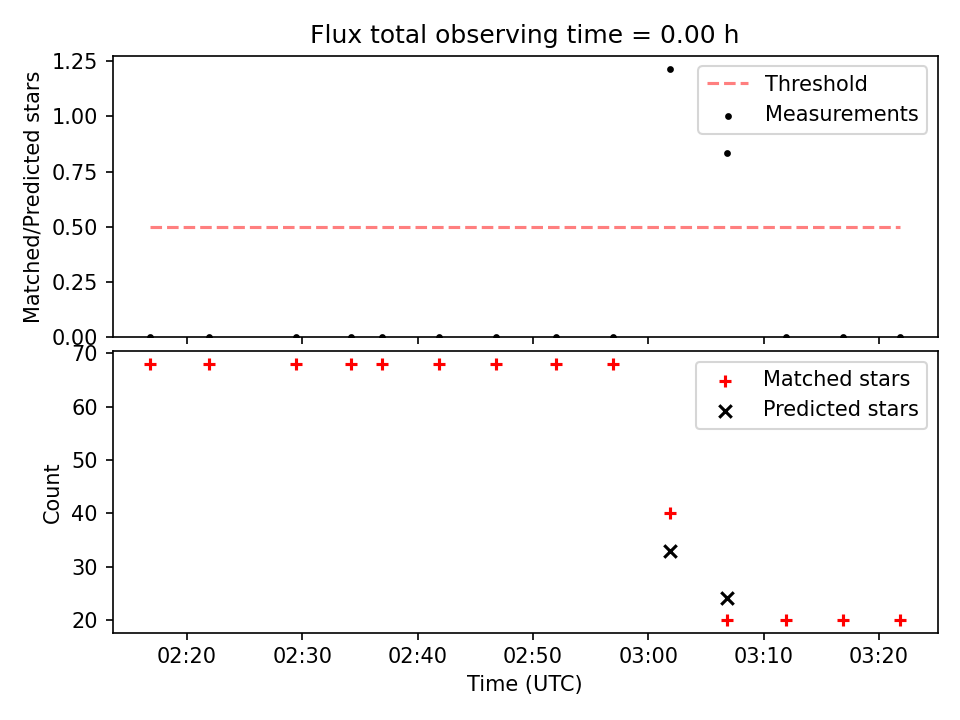 Flux total observing time = 0.00 h

Matched/Predicted stars

1.25
1.00
0.75
0.50
0.25
0.00

Threshold
Measurements

Count

70
60
50
40
30
20

Matched stars
Predicted stars

02:20
02:30
02:40
02:50
03:00
03:10
03:20

Time (UTC)